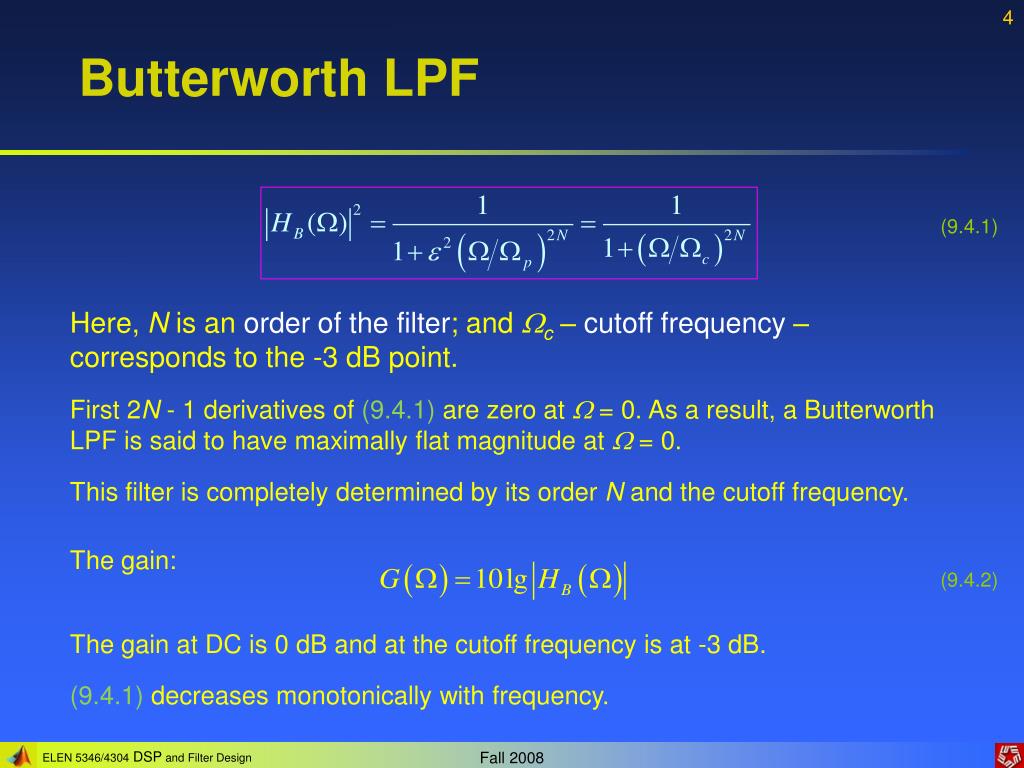 4

Butterworth LPF

$\left|H_B(\Omega)\right|^2 = \frac{1}{1+\varepsilon^2\left(\Omega/\Omega_p\right)^{2N}} = \frac{1}{1+\left(\Omega/\Omega_c\right)^{2N}}$ (9.4.1)

Here, $N$ is an order of the filter; and $\Omega_c$ – cutoff frequency – corresponds to the -3 dB point.

First 2$N$ - 1 derivatives of (9.4.1) are zero at $\Omega$ = 0. As a result, a Butterworth LPF is said to have maximally flat magnitude at $\Omega$ = 0.

This filter is completely determined by its order $N$ and the cutoff frequency.

The gain:

$G(\Omega) = 10\lg\left|H_B(\Omega)\right|$ (9.4.2)

The gain at DC is 0 dB and at the cutoff frequency is at -3 dB.

(9.4.1) decreases monotonically with frequency.

ELEN 5346/4304 DSP and Filter Design

Fall 2008